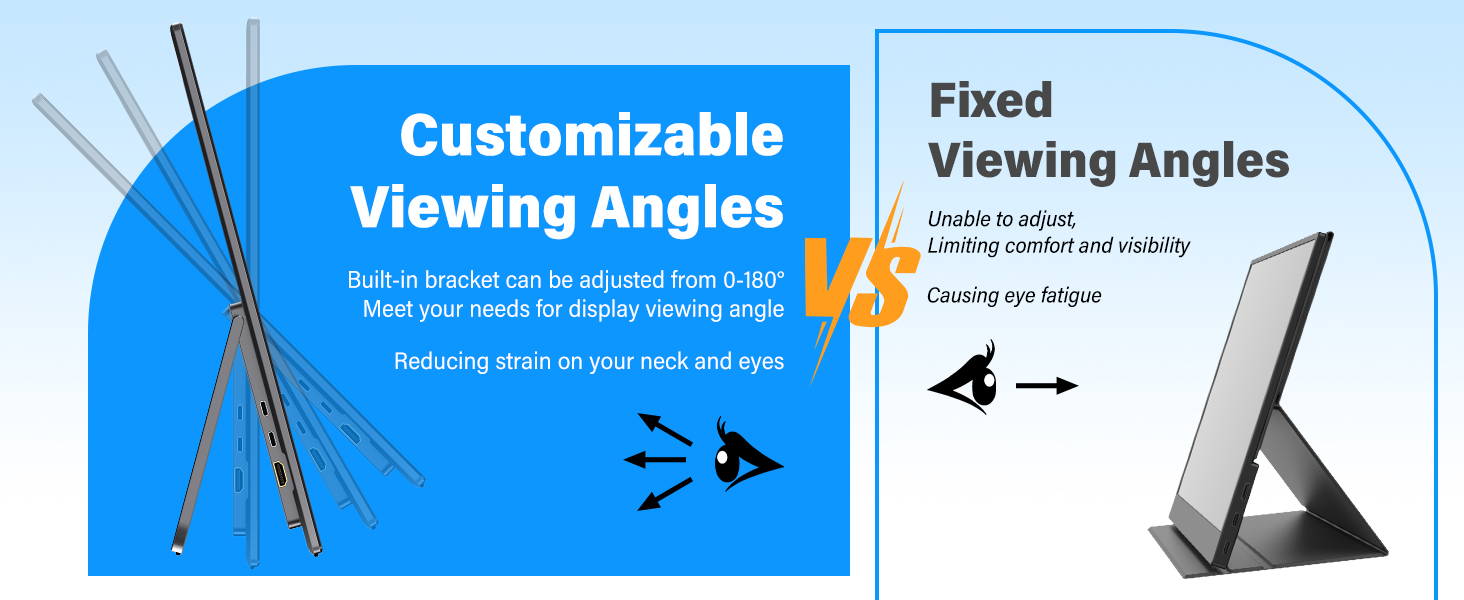 Customizable Viewing Angles

Built-in bracket can be adjusted from 0-180°
Meet your needs for display viewing angle

Reducing strain on your neck and eyes

VS

Fixed Viewing Angles

Unable to adjust,
Limiting comfort and visibility

Causing eye fatigue